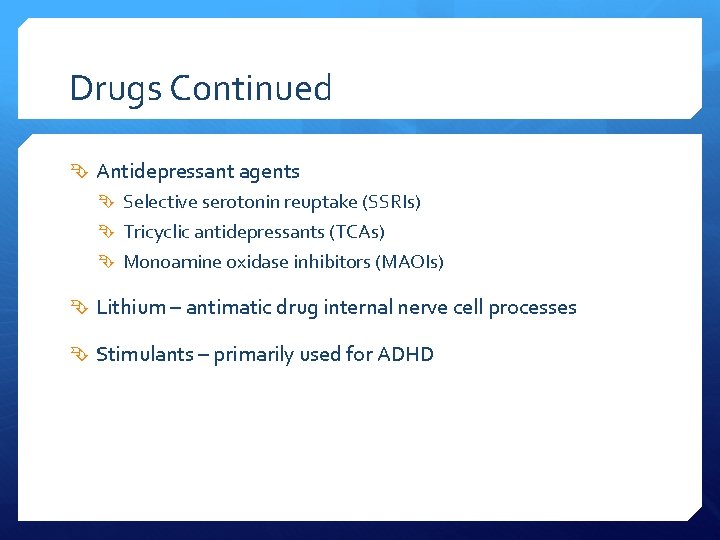 Drugs Continued

Antidepressant agents

Selective serotonin reuptake (SSRIs)

Tricyclic antidepressants (TCAs)

Monoamine oxidase inhibitors (MAOIs)

Lithium – antimatic drug internal nerve cell processes

Stimulants – primarily used for ADHD